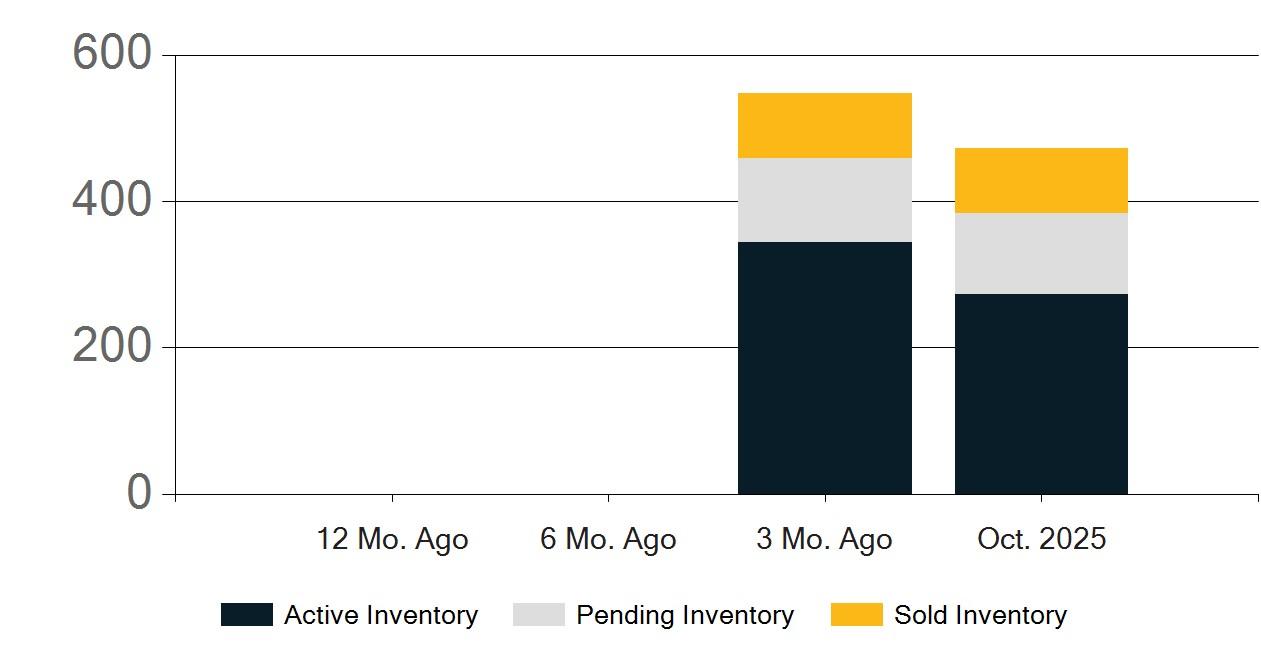 600
400
200
0

12 Mo. Ago
6 Mo. Ago
3 Mo. Ago
Oct. 2025

Active Inventory
Pending Inventory
Sold Inventory